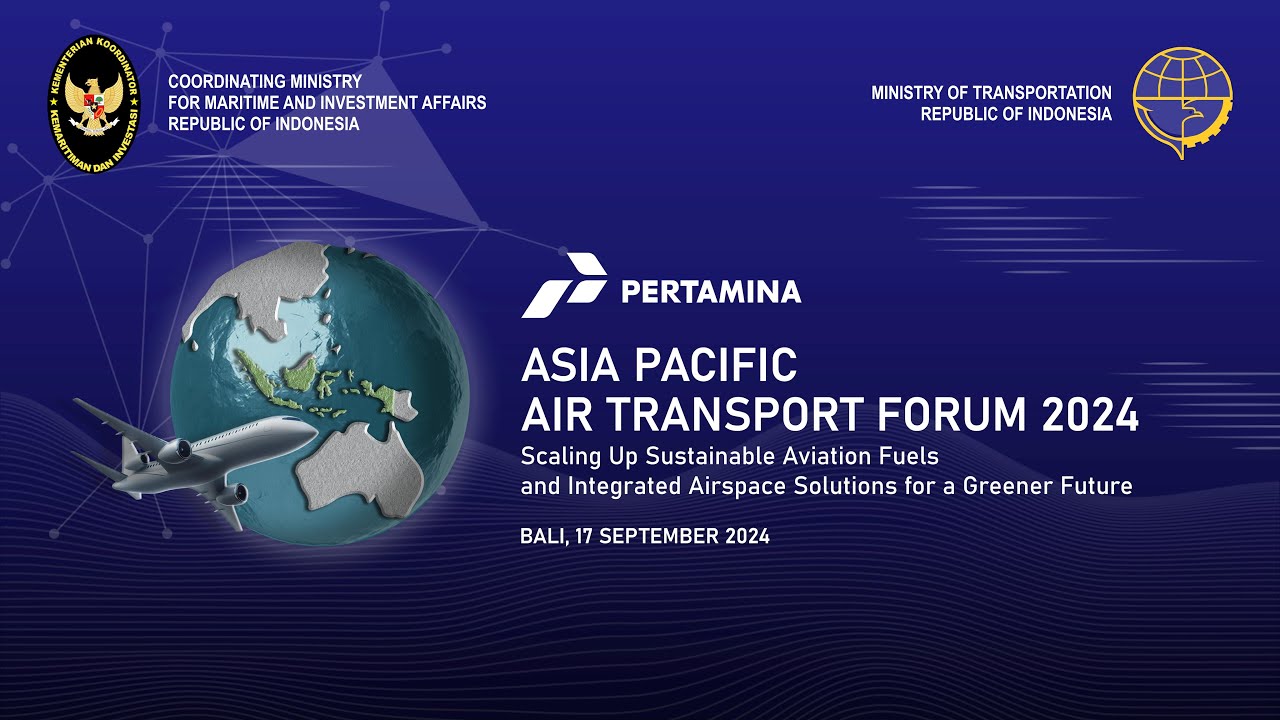 KEMENTERIAN KOORDINATOR
KEMARITIMAN DAN INVESTASI

COORDINATING MINISTRY
FOR MARITIME AND INVESTMENT AFFAIRS
REPUBLIC OF INDONESIA

MINISTRY OF TRANSPORTATION
REPUBLIC OF INDONESIA

PERTAMINA

ASIA PACIFIC
AIR TRANSPORT FORUM 2024

Scaling Up Sustainable Aviation Fuels
and Integrated Airspace Solutions for a Greener Future

BALI, 17 SEPTEMBER 2024